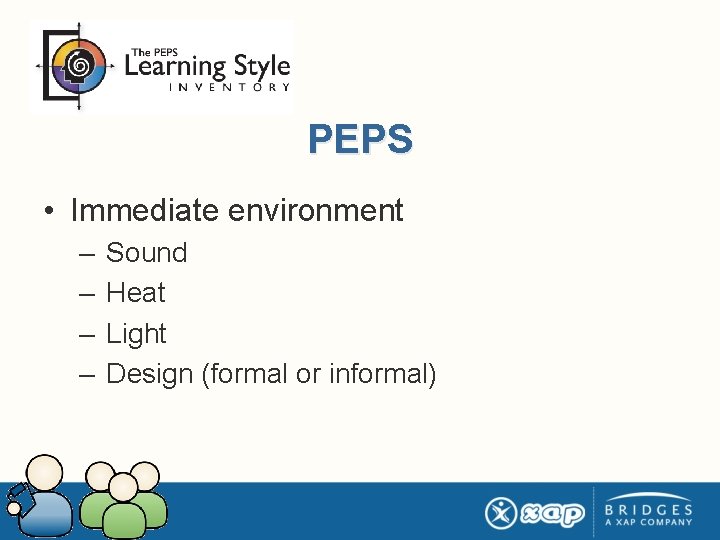 The PEPS
Learning Style
INVENTORY

PEPS

• Immediate environment
– Sound
– Heat
– Light
– Design (formal or informal)

xap

BRIDGES
A XAP COMPANY